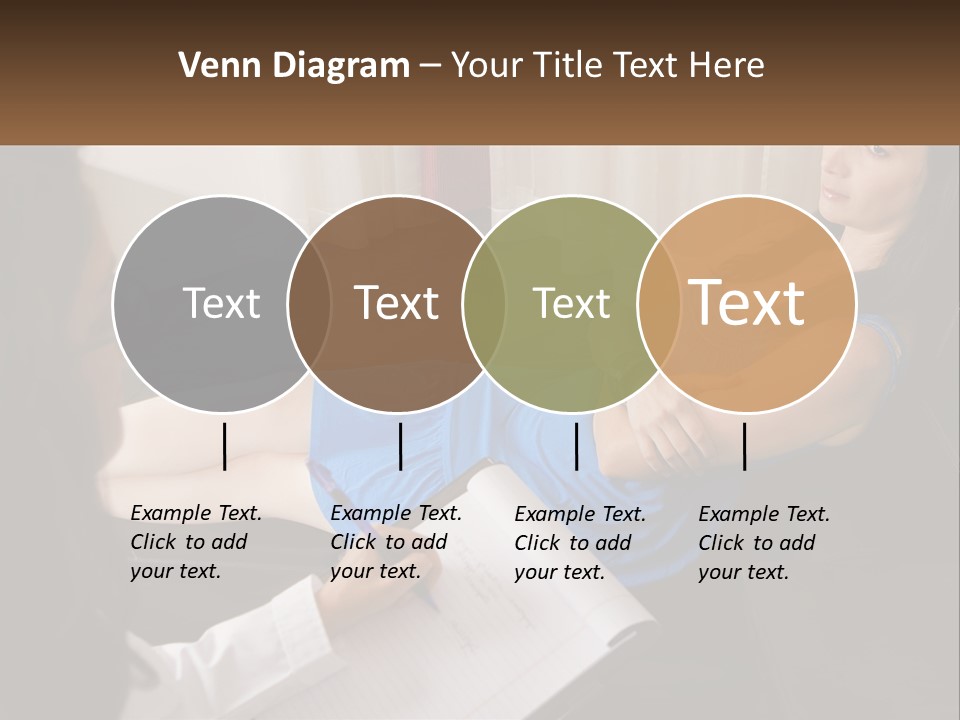 Venn Diagram – Your Title Text Here

Text

Text

Text

Text

Example Text. Click to add your text.

Example Text. Click to add your text.

Example Text. Click to add your text.

Example Text. Click to add your text.